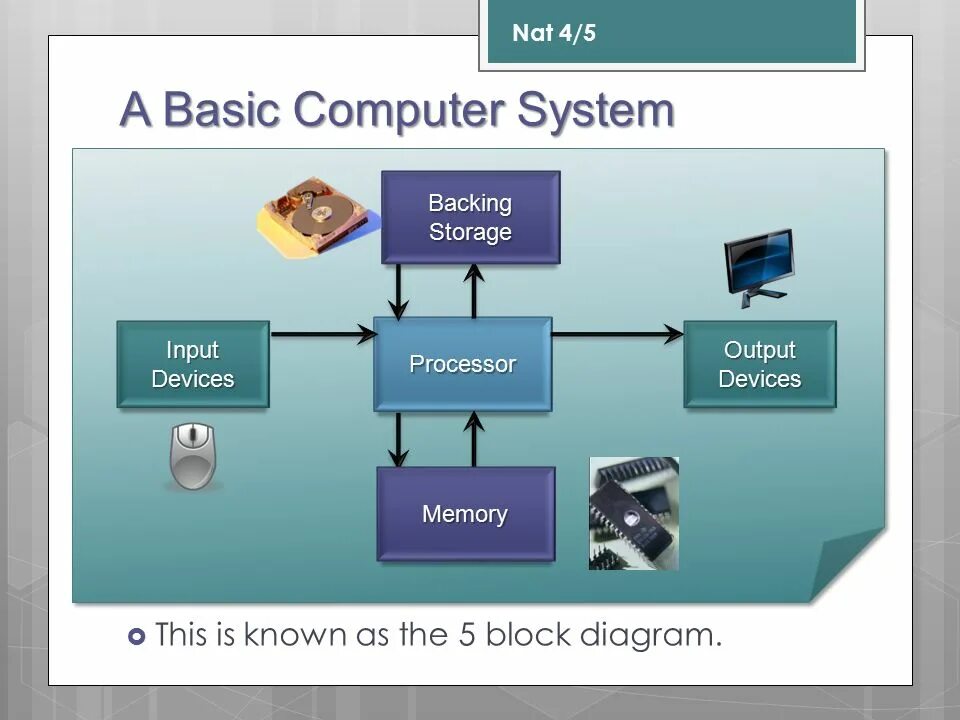 Nat 4/5

A Basic Computer System

Backing Storage

Input Devices

Processor

Output Devices

Memory

This is known as the 5 block diagram.